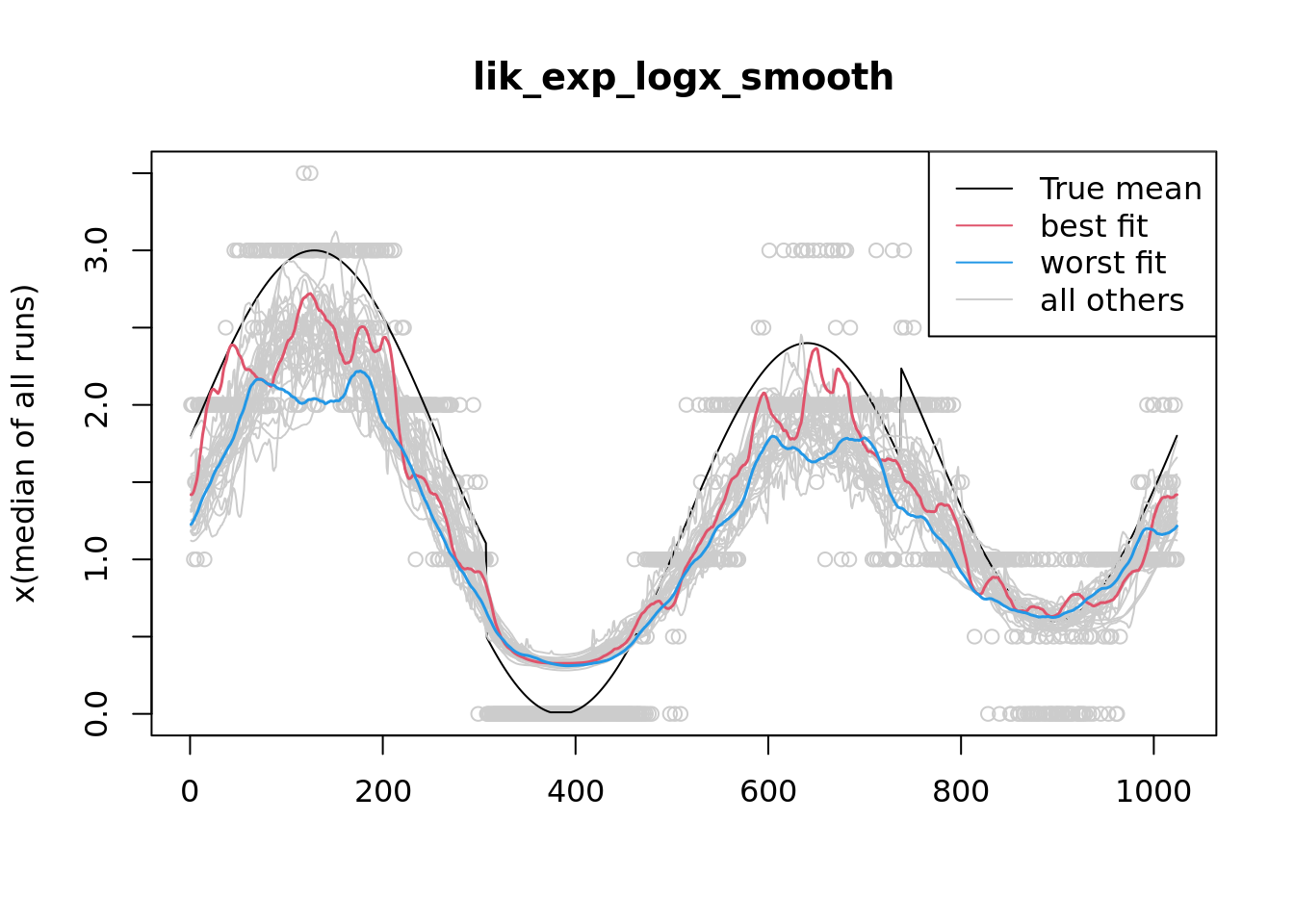 lik_exp_logx_smooth

True mean
best fit
worst fit
all others

x(median of all runs)

0.0
1.0
2.0
3.0

0
200
400
600
800
1000